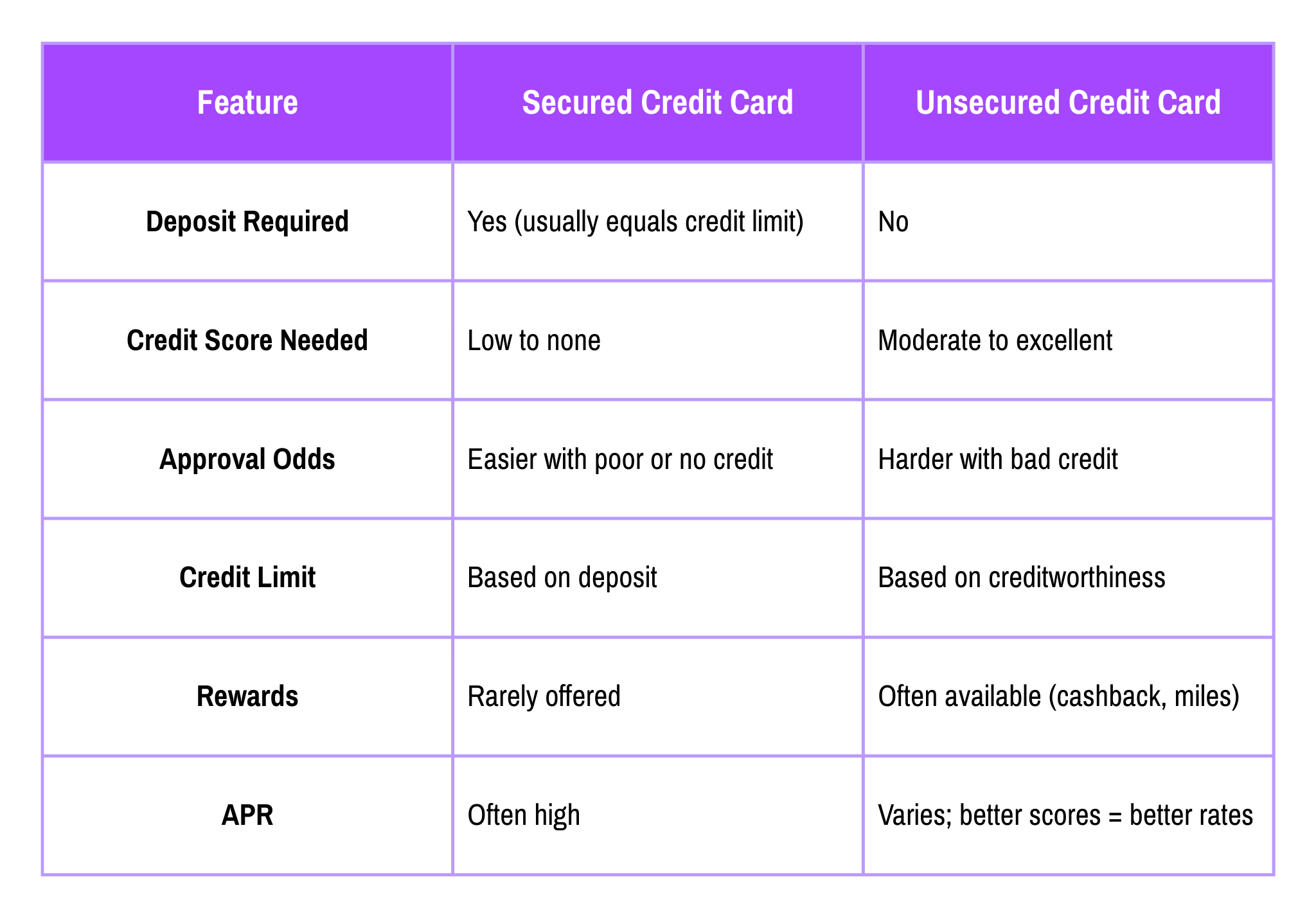 | Feature | Secured Credit Card | Unsecured Credit Card |
|---|---|---|
| Deposit Required | Yes (usually equals credit limit) | No |
| Credit Score Needed | Low to none | Moderate to excellent |
| Approval Odds | Easier with poor or no credit | Harder with bad credit |
| Credit Limit | Based on deposit | Based on creditworthiness |
| Rewards | Rarely offered | Often available (cashback, miles) |
| APR | Often high | Varies; better scores = better rates |